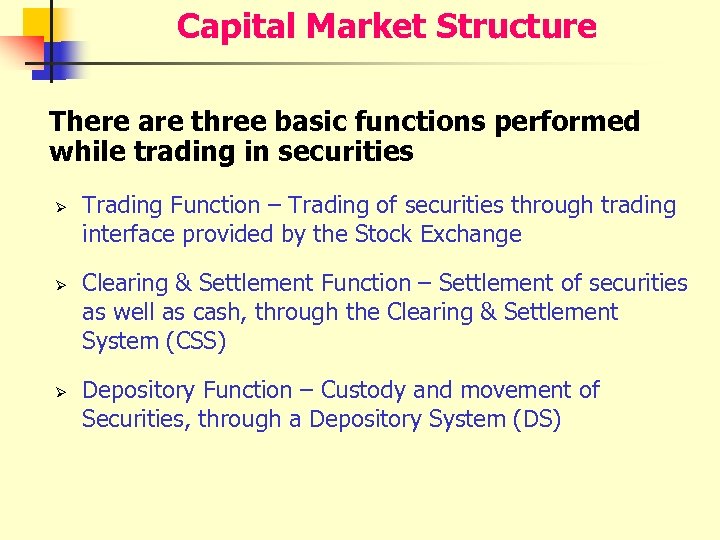 Capital Market Structure

There are three basic functions performed while trading in securities

➢ Trading Function – Trading of securities through trading interface provided by the Stock Exchange

➢ Clearing & Settlement Function – Settlement of securities as well as cash, through the Clearing & Settlement System (CSS)

➢ Depository Function – Custody and movement of Securities, through a Depository System (DS)